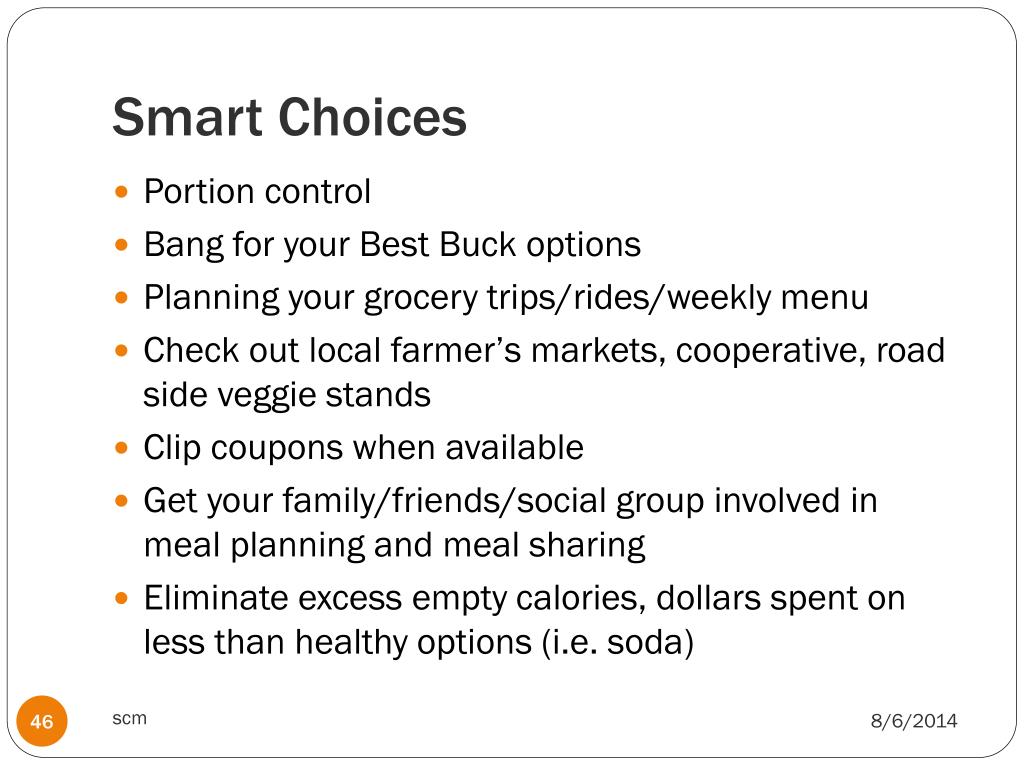 Smart Choices

- Portion control
- Bang for your Best Buck options
- Planning your grocery trips/rides/weekly menu
- Check out local farmer’s markets, cooperative, road side veggie stands
- Clip coupons when available
- Get your family/friends/social group involved in meal planning and meal sharing
- Eliminate excess empty calories, dollars spent on less than healthy options (i.e. soda)

46

scm

8/6/2014